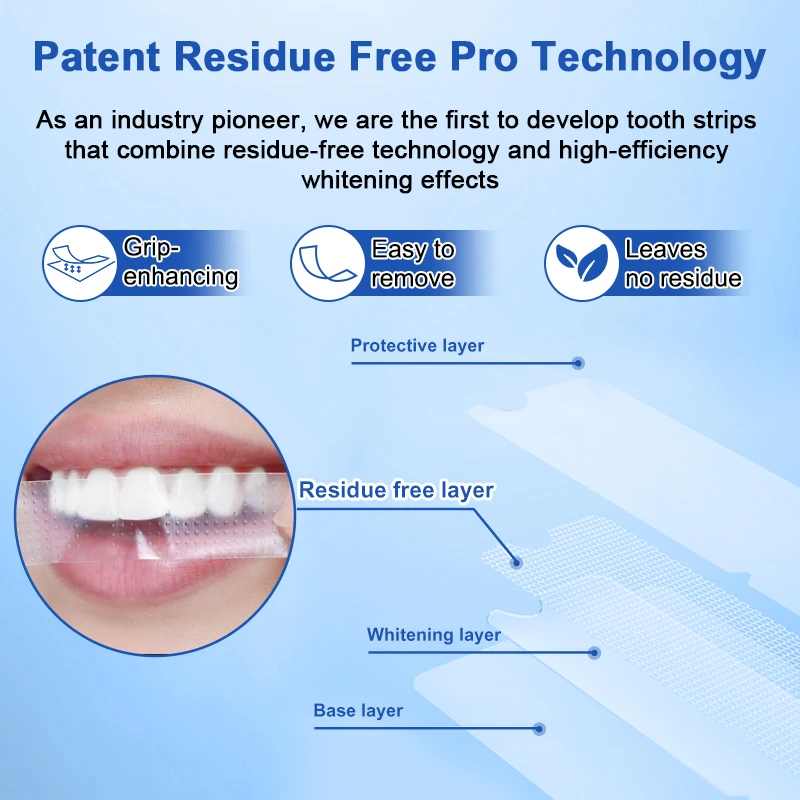 Patent Residue Free Pro Technology

As an industry pioneer, we are the first to develop tooth strips that combine residue-free technology and high-efficiency whitening effects

Grip-enhancing

Easy to remove

Leaves no residue

Protective layer

Residue free layer

Whitening layer

Base layer